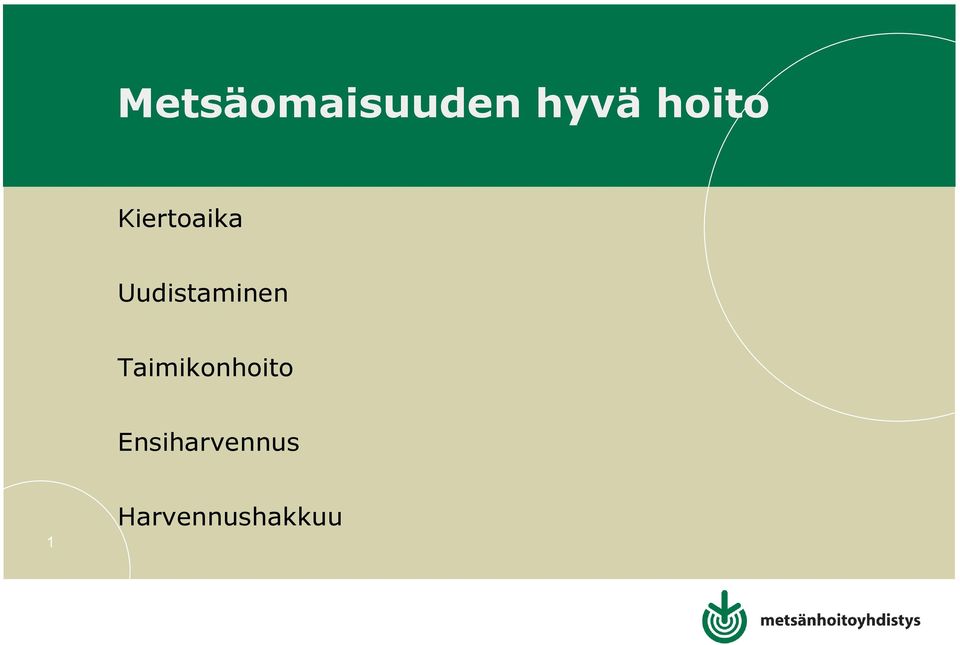 Metsäomaisuuden hyvä hoito

Kiertoaika

Uudistaminen

Taimikonhoito

Ensiharvennus

Harvennushakkuu

1

metsänhoitoyhdistys